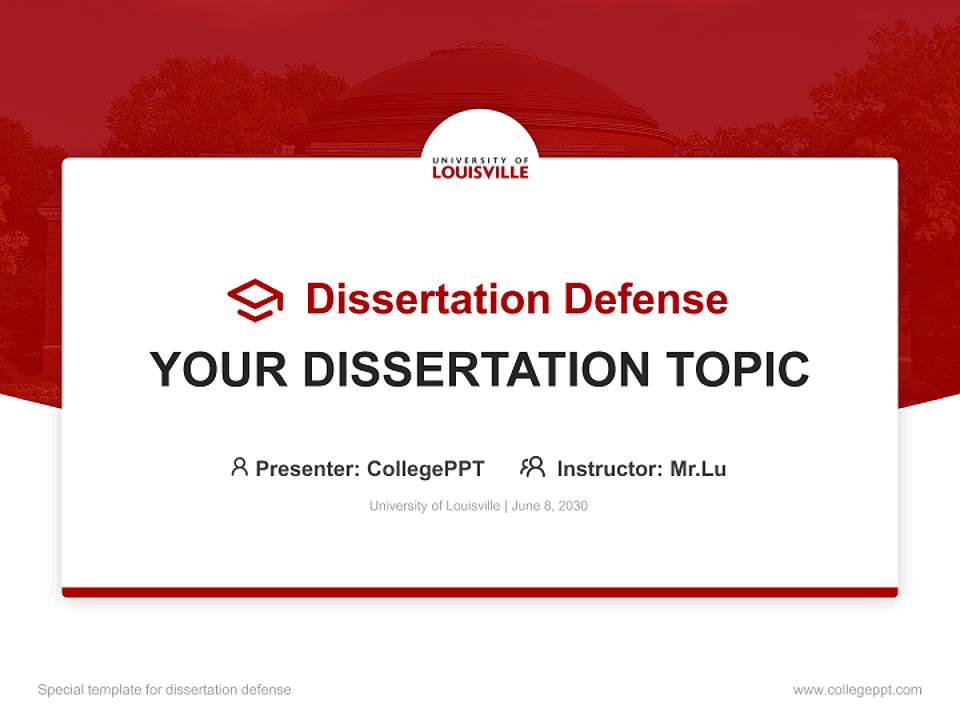 UNIVERSITY OF
LOUISVILLE

Dissertation Defense

YOUR DISSERTATION TOPIC

Presenter: CollegePPT Instructor: Mr.Lu

University of Louisville | June 8, 2030

Special template for dissertation defense

www.collegeppt.com